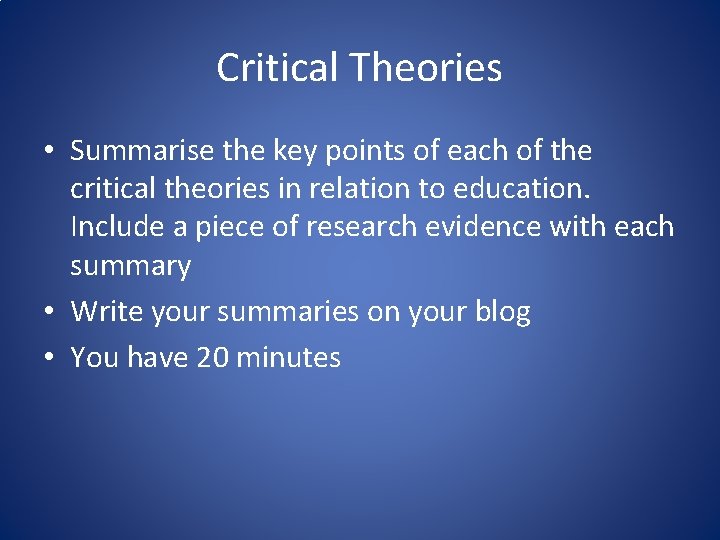 Critical Theories

• Summarise the key points of each of the critical theories in relation to education. Include a piece of research evidence with each summary
• Write your summaries on your blog
• You have 20 minutes